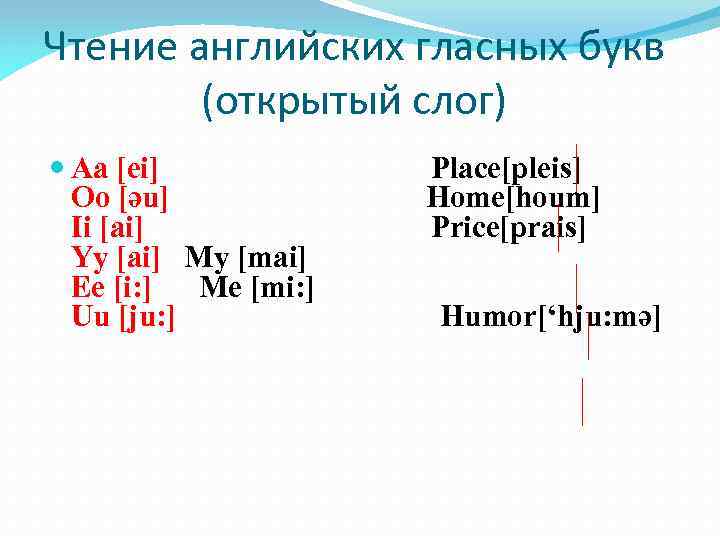 Чтение английских гласных букв (открытый слог)

Aa [ei] Place[pleis]
Oo [əu] Home[houm]
Ii [ai] Price[prais]
Yy [ai] My [mai]
Ee [i:] Me [mi:]
Uu [ju:] Humor[‘hju:mə]